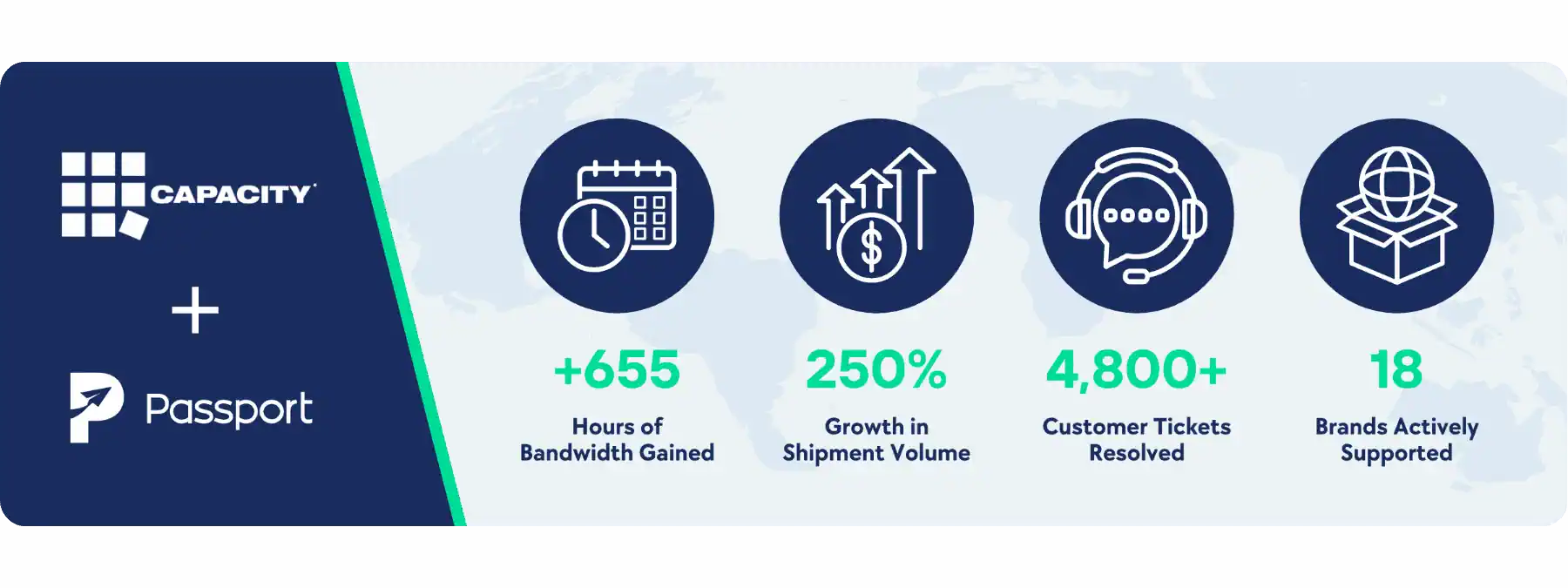 CAPACITY

+

Passport

+655
Hours of Bandwidth Gained

250%
Growth in Shipment Volume

4,800+
Customer Tickets Resolved

18
Brands Actively Supported